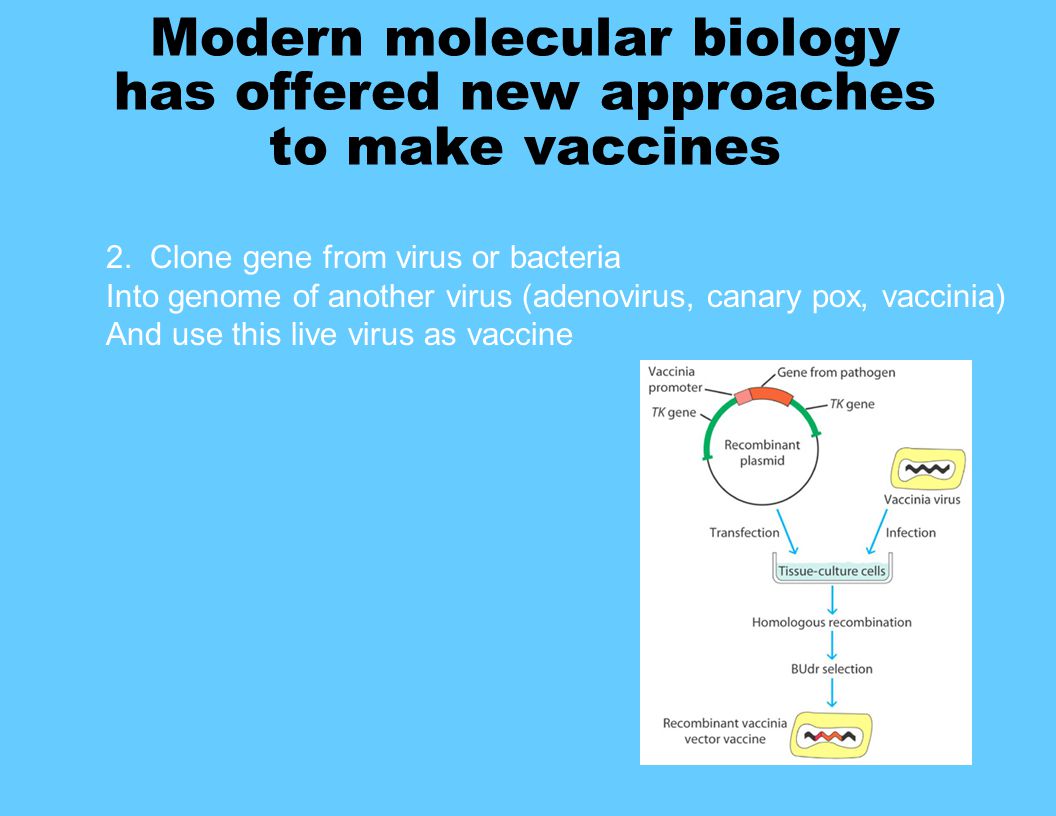 Modern molecular biology has offered new approaches to make vaccines

2. Clone gene from virus or bacteria
Into genome of another virus (adenovirus, canary pox, vaccinia)
And use this live virus as vaccine

Vaccinia promoter
Gene from pathogen
TK gene
TK gene
Recombinant plasmid
Vaccinia virus
Transfection
Infection
Tissue-culture cells
Homologous recombination
BUdr selection
Recombinant vaccinia vector vaccine